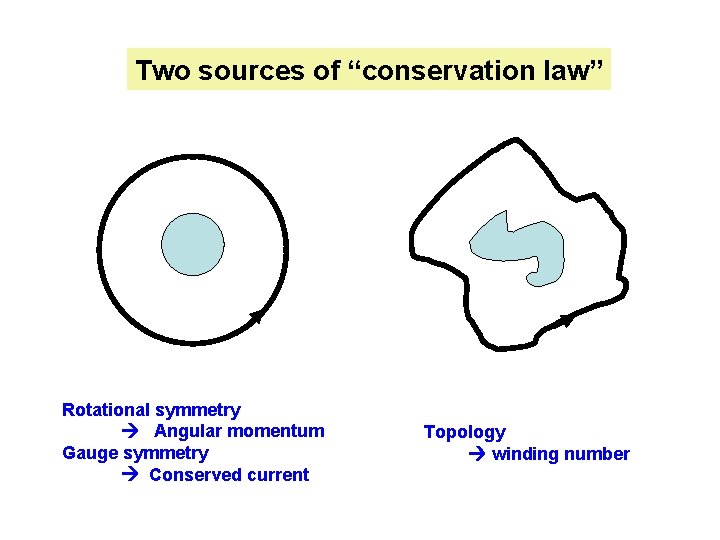 Two sources of “conservation law”

Rotational symmetry
→ Angular momentum
Gauge symmetry
→ Conserved current

Topology
→ winding number